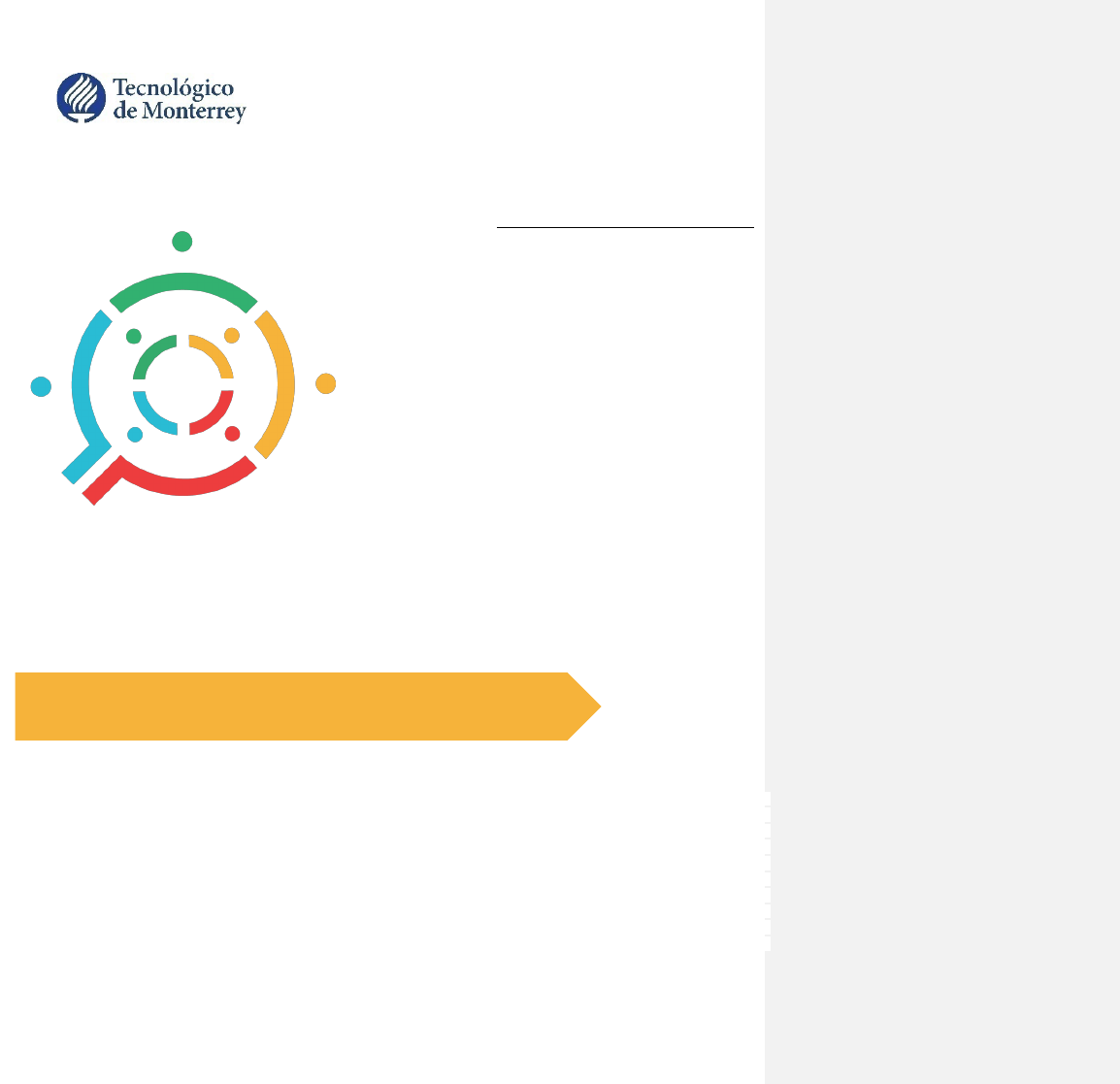 Tecnológico
de Monterrey